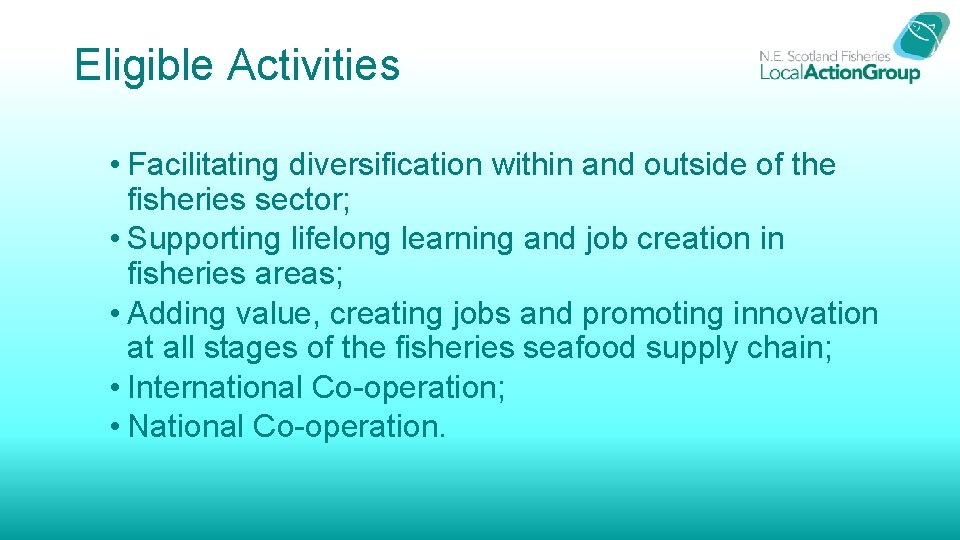 Eligible Activities

N.E. Scotland Fisheries
LocalActionGroup

• Facilitating diversification within and outside of the fisheries sector;
• Supporting lifelong learning and job creation in fisheries areas;
• Adding value, creating jobs and promoting innovation at all stages of the fisheries seafood supply chain;
• International Co-operation;
• National Co-operation.